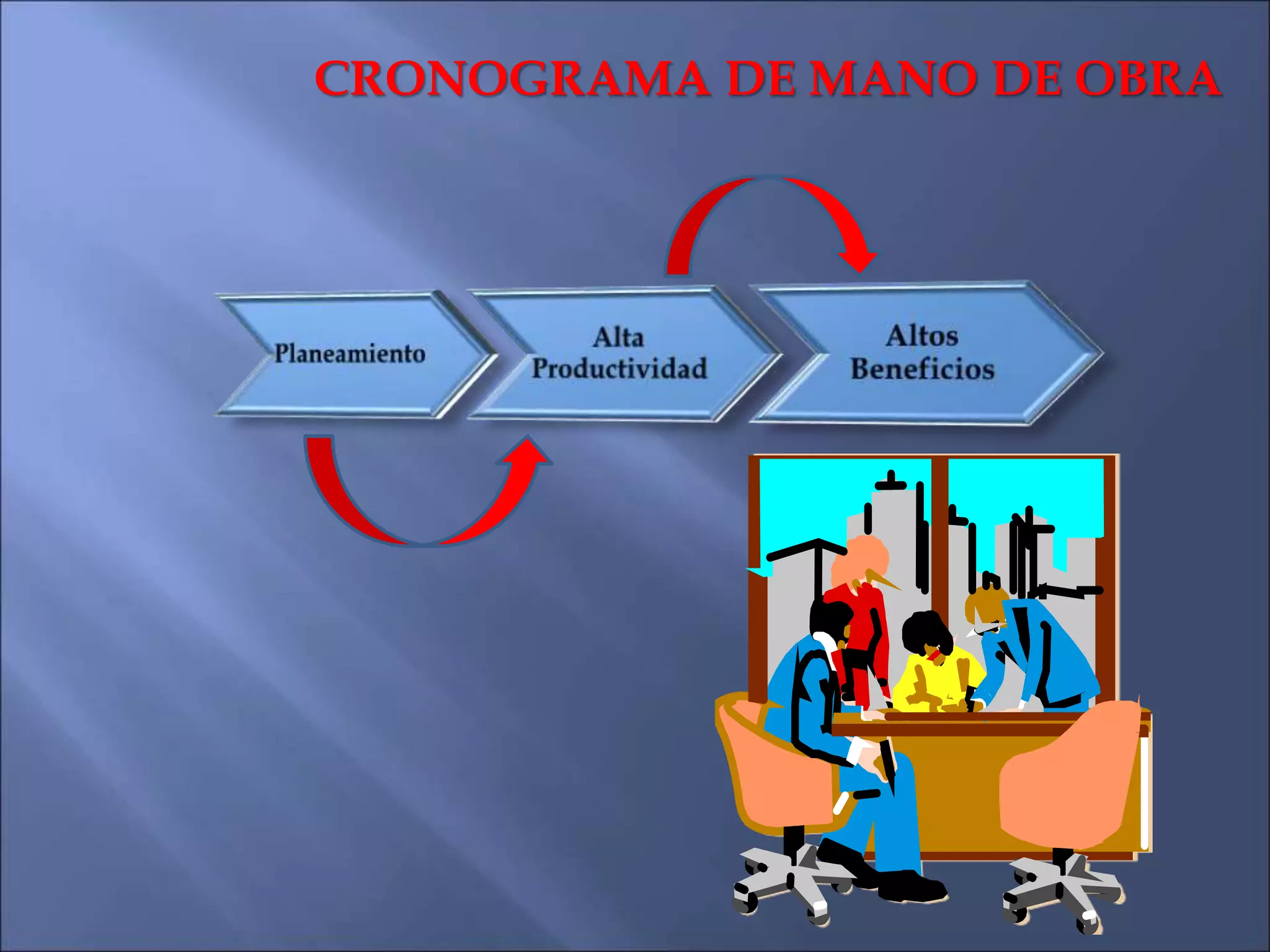 CRONOGRAMA DE MANO DE OBRA

Planeamiento

Alta Productividad

Altos Beneficios